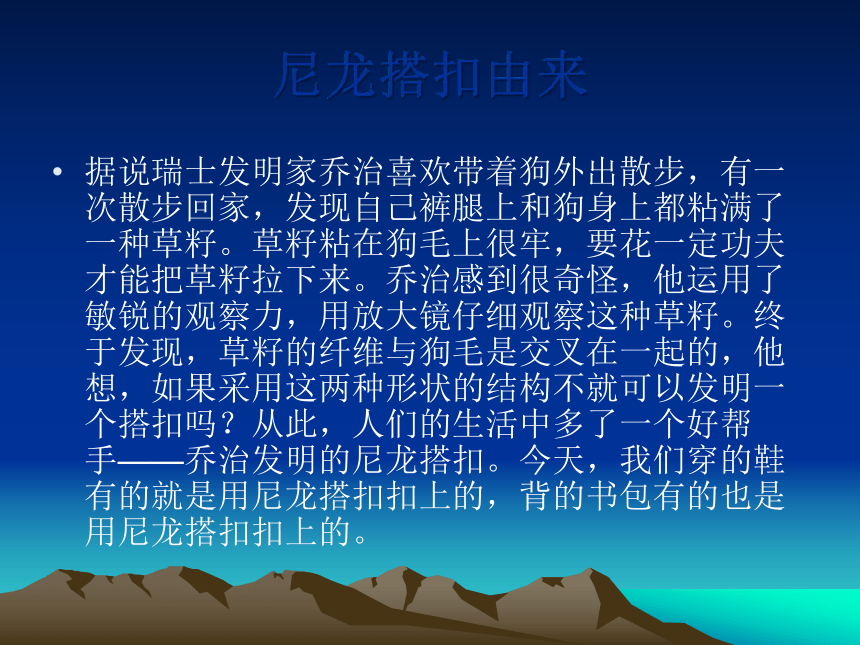 尼龙搭扣由来

• 据说瑞士发明家乔治喜欢带着狗外出散步，有一次散步回家，发现自己裤腿上和狗身上都粘满了一种草籽。草籽粘在狗毛上很牢，要花一定功夫才能把草籽拉下来。乔治感到很奇怪，他运用了敏锐的观察力，用放大镜仔细观察这种草籽。终于发现，草籽的纤维与狗毛是交叉在一起的，他想，如果采用这两种形状的结构不就可以发明一个搭扣吗？从此，人们的生活中多了一个好帮手——乔治发明的尼龙搭扣。今天，我们穿的鞋有的就是用尼龙搭扣扣上的，背的书包有的也是用尼龙搭扣扣上的。